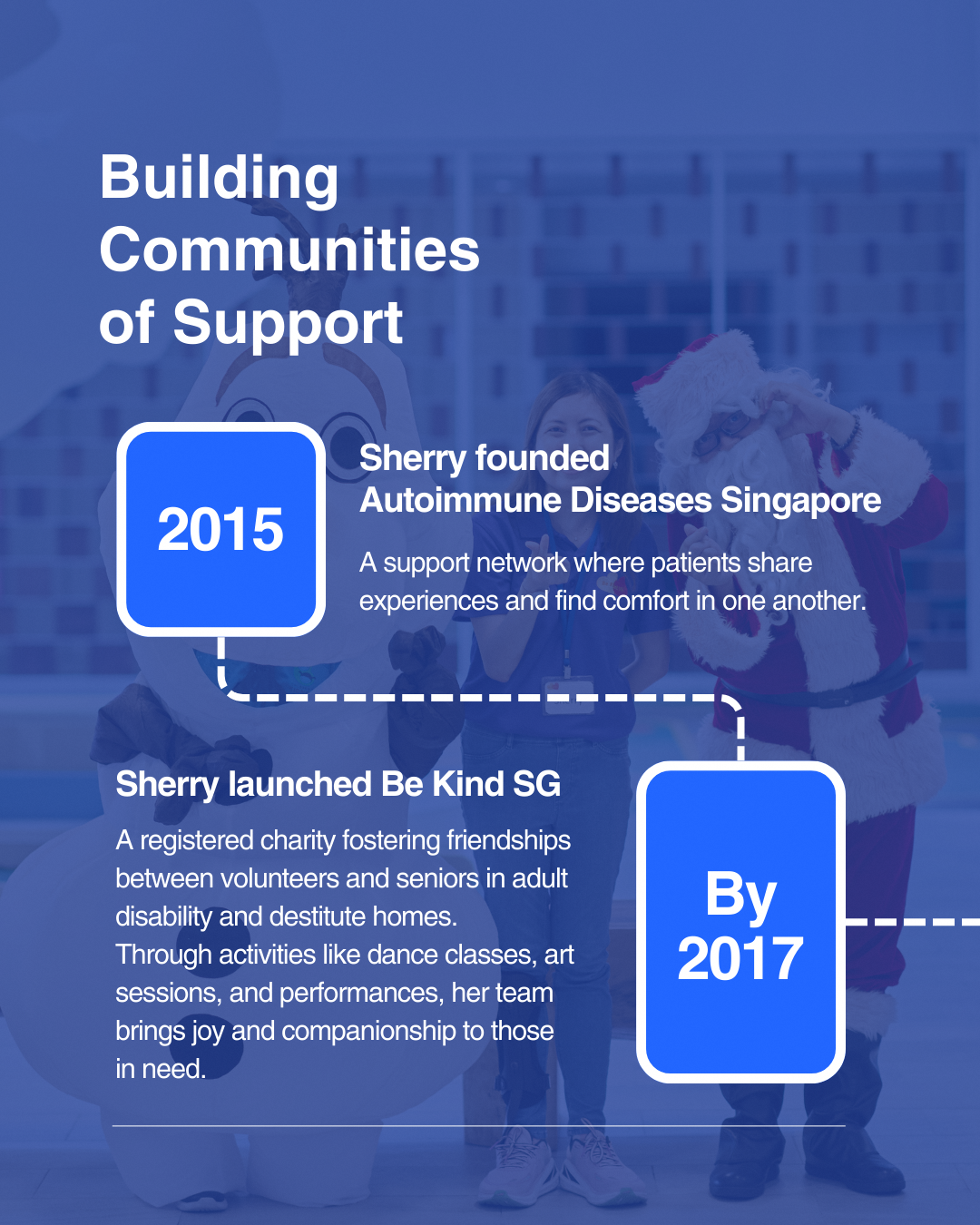 Building Communities of Support

2015

Sherry founded Autoimmune Diseases Singapore

A support network where patients share experiences and find comfort in one another.

Sherry launched Be Kind SG

A registered charity fostering friendships between volunteers and seniors in adult disability and destitute homes.
Through activities like dance classes, art sessions, and performances, her team brings joy and companionship to those in need.

By 2017